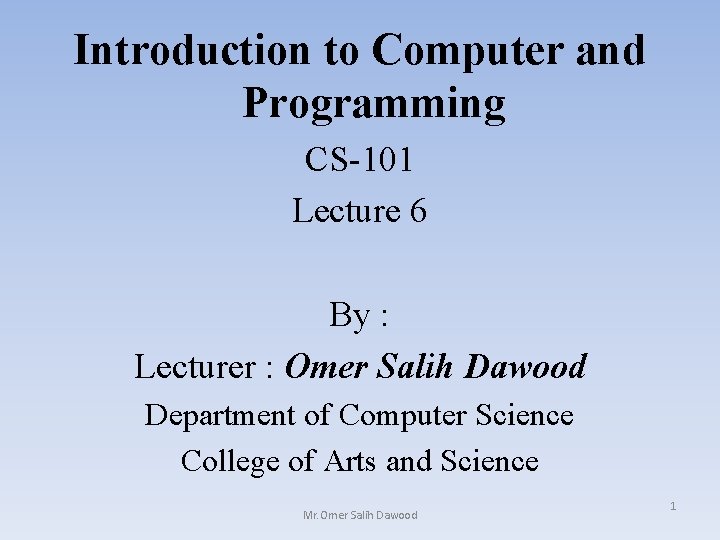 Introduction to Computer and Programming

CS-101

Lecture 6

By :

Lecturer : Omer Salih Dawood

Department of Computer Science

College of Arts and Science

Mr.Omer Salih Dawood

1